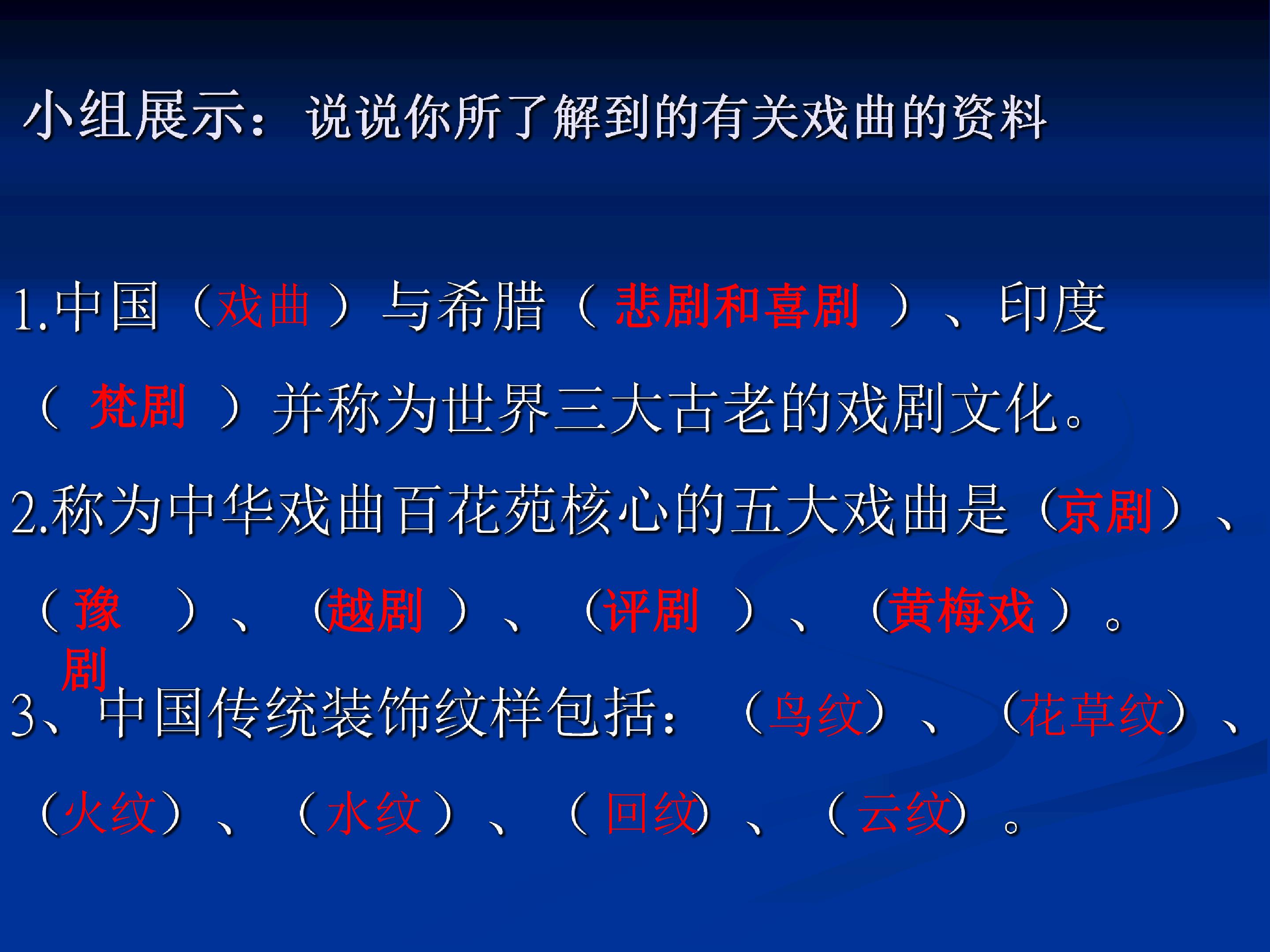 小组展示：说说你所了解到的有关戏曲的资料

1.中国（戏曲）与希腊（悲剧和喜剧）、印度（梵剧）并称为世界三大古老的戏剧文化。

2.称为中华戏曲百花苑核心的五大戏曲是（京剧）、（豫剧）、（越剧）、（评剧）、（黄梅戏）。

3、中国传统装饰纹样包括：（鸟纹）、（花草纹）、（火纹）、（水纹）、（回纹）、（云纹）。